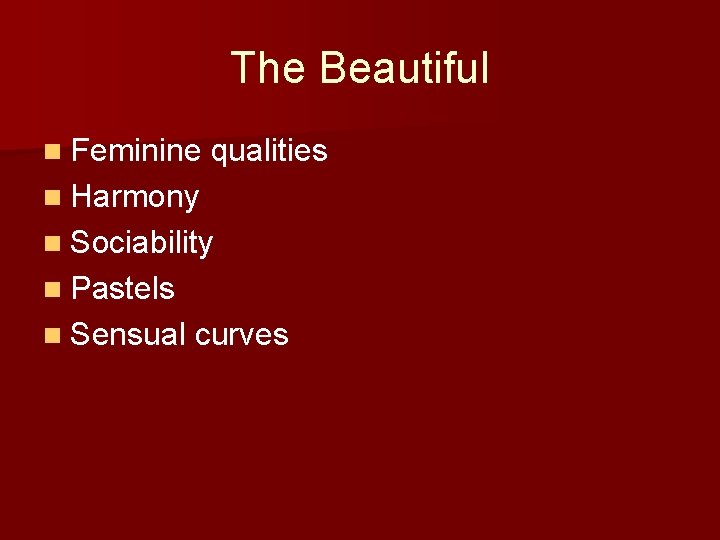 The Beautiful

- Feminine qualities
- Harmony
- Sociability
- Pastels
- Sensual curves